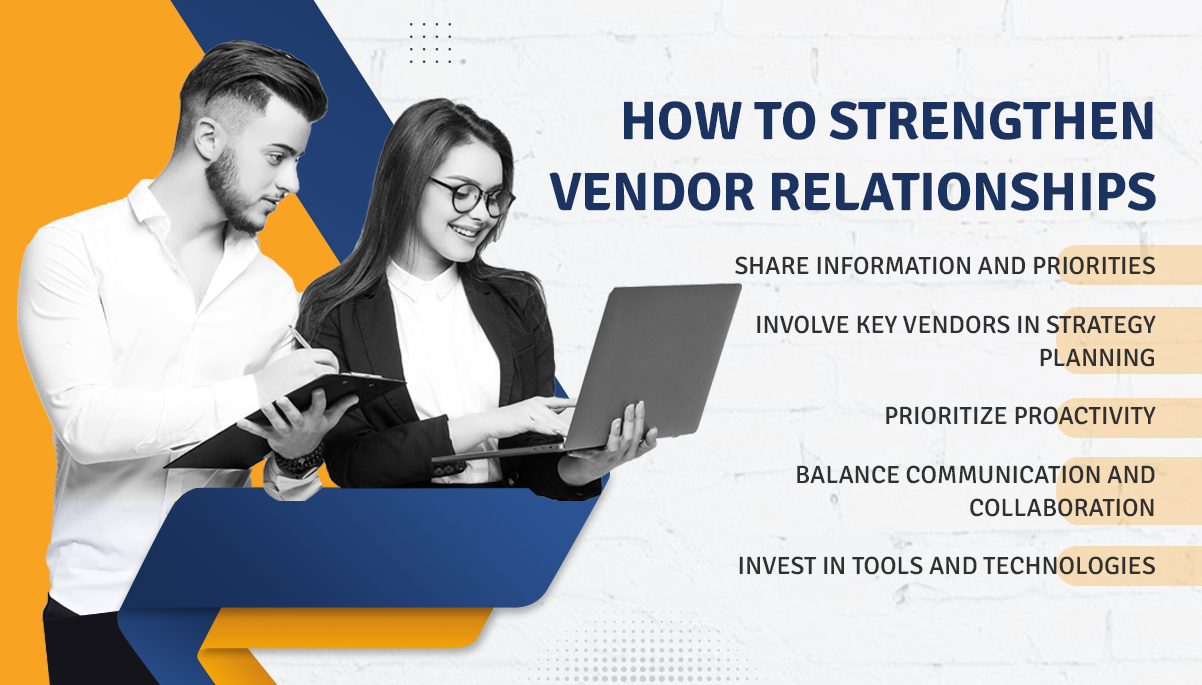 HOW TO STRENGTHEN VENDOR RELATIONSHIPS

SHARE INFORMATION AND PRIORITIES

INVOLVE KEY VENDORS IN STRATEGY PLANNING

PRIORITIZE PROACTIVITY

BALANCE COMMUNICATION AND COLLABORATION

INVEST IN TOOLS AND TECHNOLOGIES